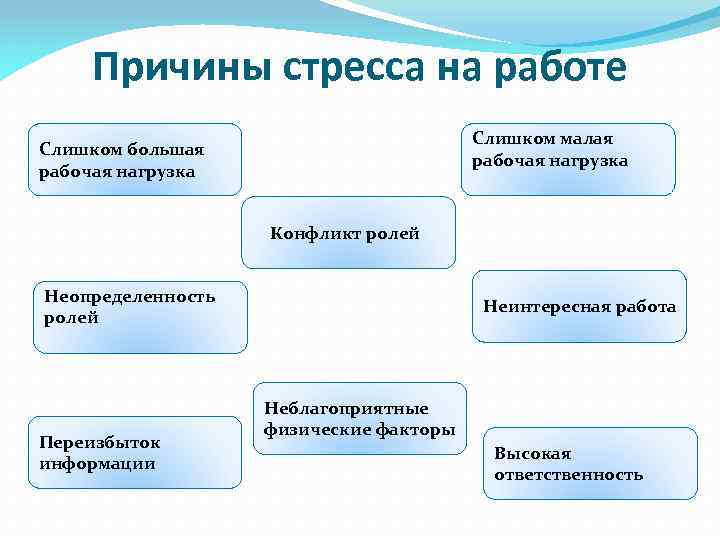 Причины стресса на работе

Слишком большая рабочая нагрузка

Слишком малая рабочая нагрузка

Конфликт ролей

Неопределенность ролей

Неинтересная работа

Неблагоприятные физические факторы

Переизбыток информации

Высокая ответственность